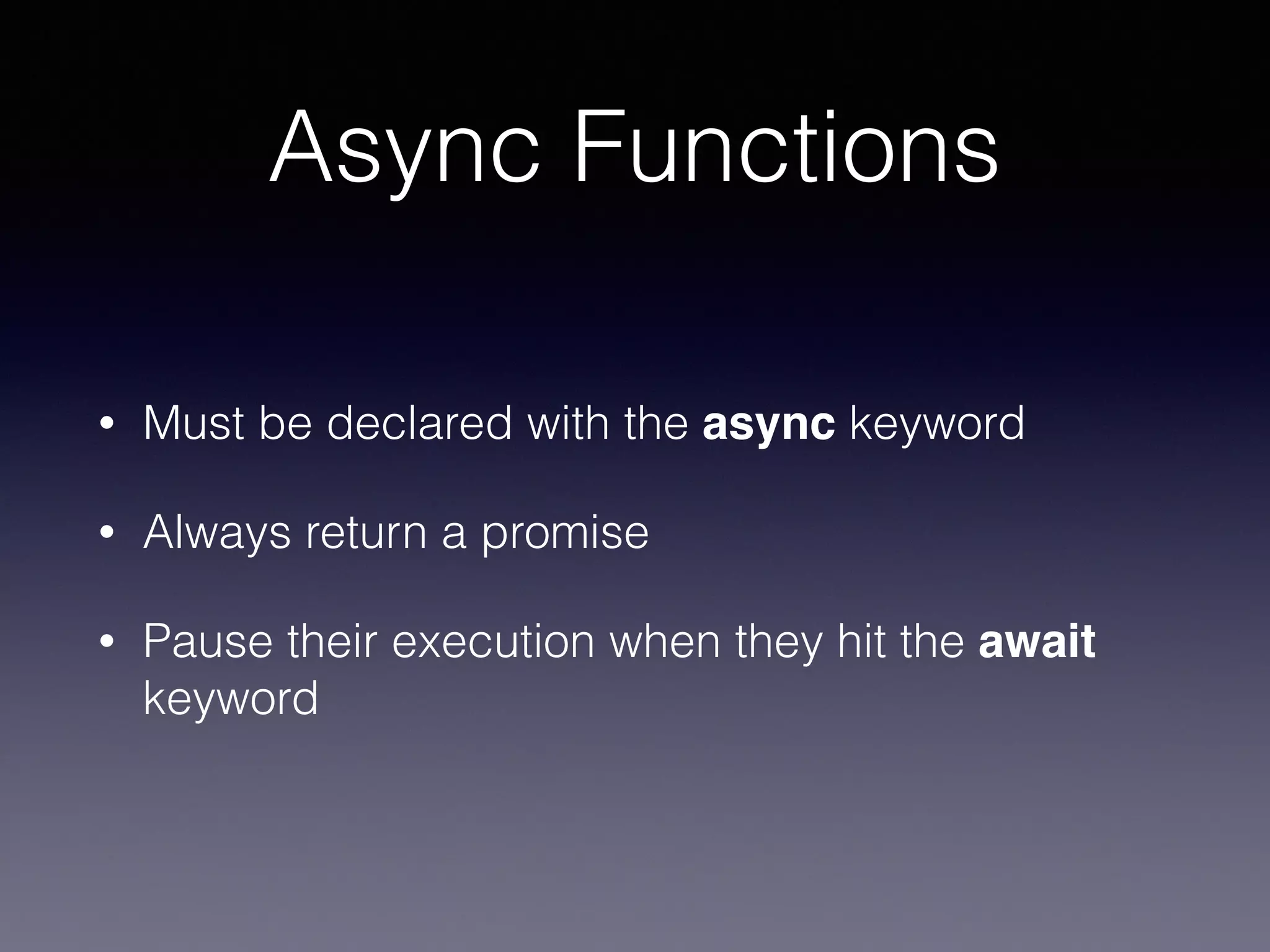 Async Functions

• Must be declared with the async keyword

• Always return a promise

• Pause their execution when they hit the await keyword